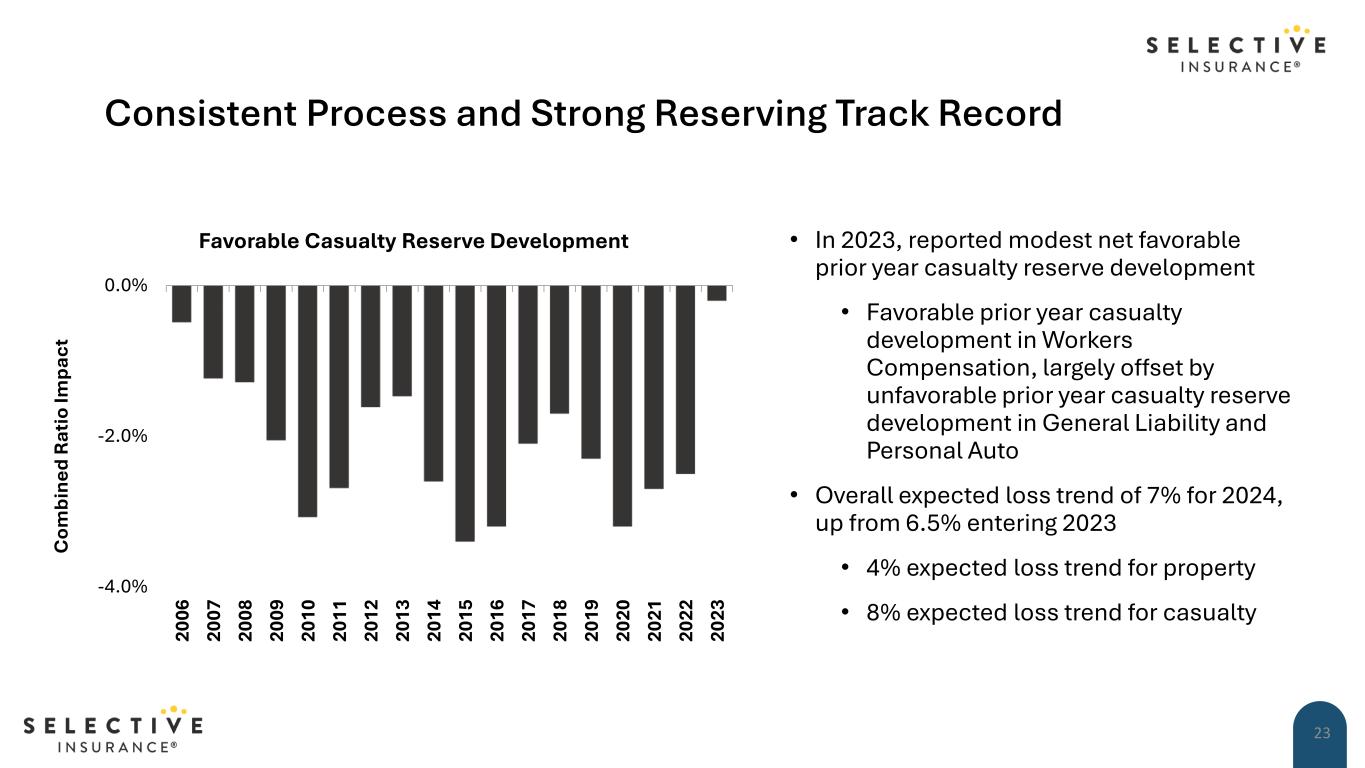 SELECTIVE
INSURANCE®

Consistent Process and Strong Reserving Track Record

Favorable Casualty Reserve Development

Combined Ratio Impact

0.0%
-2.0%
-4.0%

2006 2007 2008 2009 2010 2011 2012 2013 2014 2015 2016 2017 2018 2019 2020 2021 2022 2023

• In 2023, reported modest net favorable prior year casualty reserve development

• Favorable prior year casualty development in Workers Compensation, largely offset by unfavorable prior year casualty reserve development in General Liability and Personal Auto

• Overall expected loss trend of 7% for 2024, up from 6.5% entering 2023

• 4% expected loss trend for property

• 8% expected loss trend for casualty

SELECTIVE
INSURANCE®

23